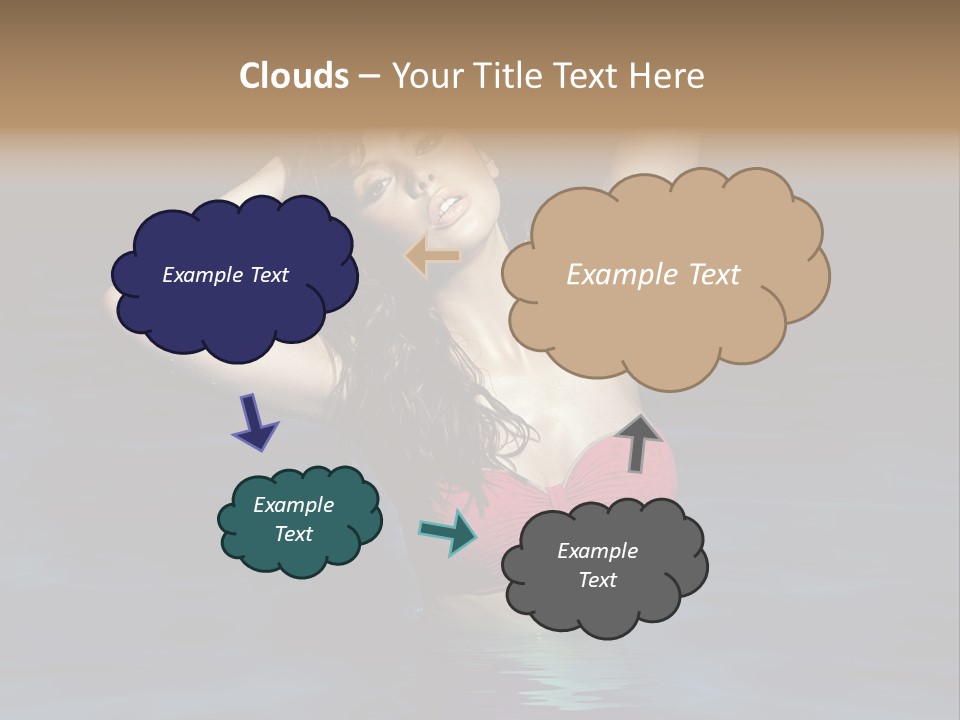 Clouds – Your Title Text Here

Example Text

Example Text

Example Text

Example Text